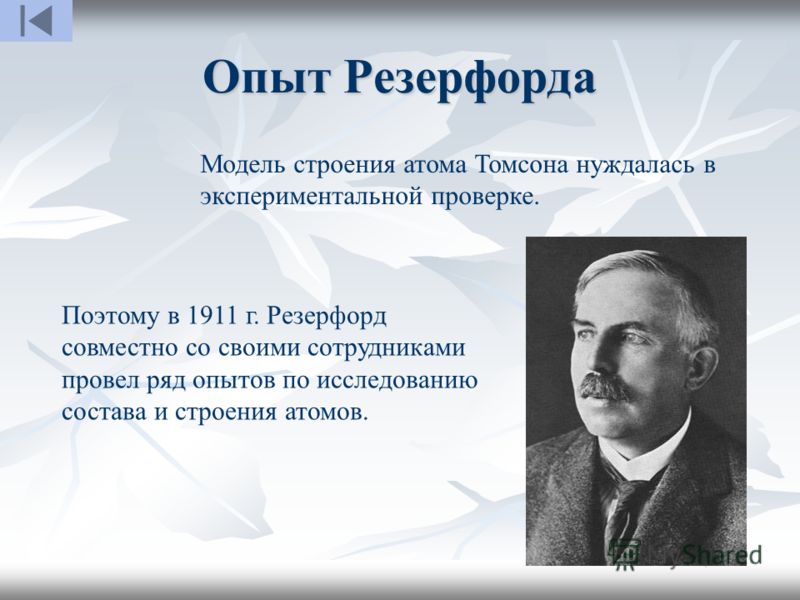 Опыт Резерфорда

Модель строения атома Томсона нуждалась в экспериментальной проверке.

Поэтому в 1911 г. Резерфорд совместно со своими сотрудниками провел ряд опытов по исследованию состава и строения атомов.

MyShared